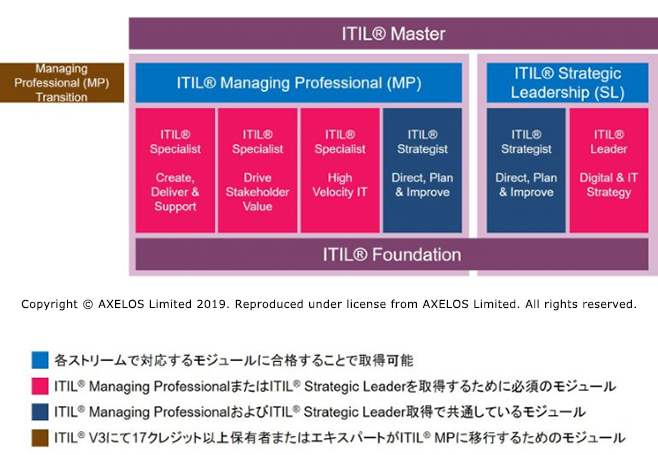 ITIL® Master

Managing Professional (MP) Transition

ITIL® Managing Professional (MP)

ITIL® Strategic Leadership (SL)

ITIL® Specialist

Create, Deliver & Support

ITIL® Specialist

Drive Stakeholder Value

ITIL® Specialist

High Velocity IT

ITIL® Strategist

Direct, Plan & Improve

ITIL® Strategist

Direct, Plan & Improve

ITIL® Leader

Digital & IT Strategy

ITIL® Foundation

Copyright © AXELOS Limited 2019. Reproduced under license from AXELOS Limited. All rights reserved.

各ストリームで対応するモジュールに合格することで取得可能

ITIL® Managing ProfessionalまたはITIL® Strategic Leaderを取得するために必須のモジュール

ITIL® Managing ProfessionalおよびITIL® Strategic Leader取得で共通しているモジュール

ITIL® V3にて17クレジット以上保有者またはエキスパートがITIL® MPに移行するためのモジュール